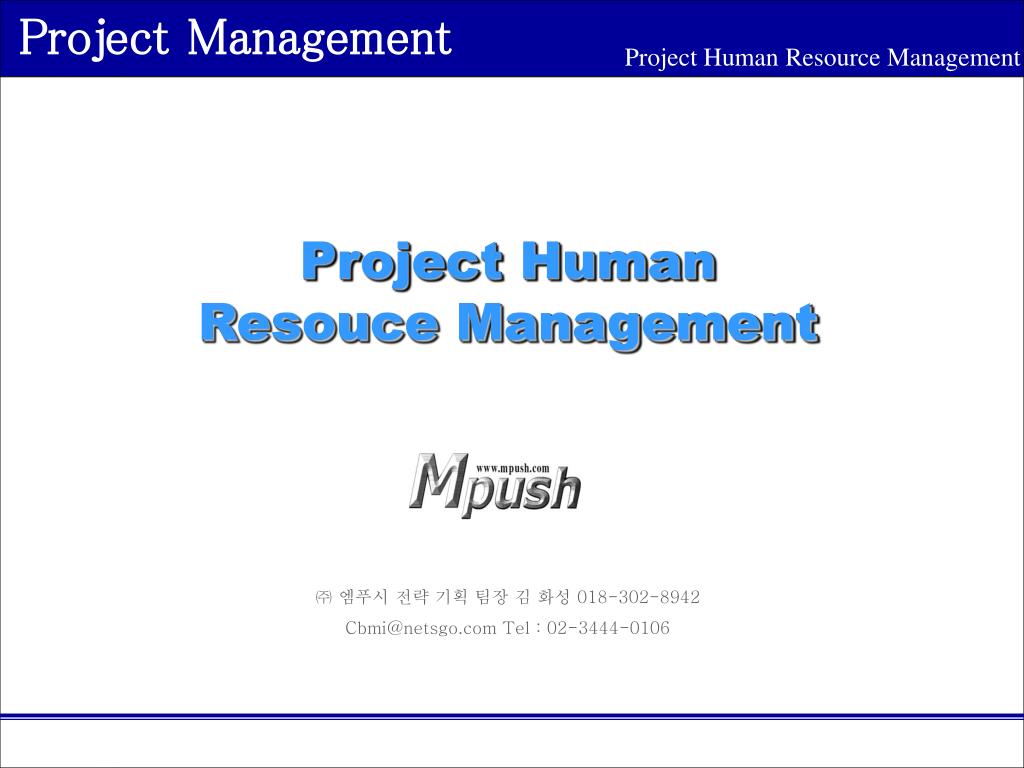 Project Management

Project Human Resource Management

Project Human Resouce Management

www.mpush.com
Mpush

㈜ 엠푸시 전략 기획 팀장 김 화성 018-302-8942
Cbmi@netsgo.com Tel : 02-3444-0106